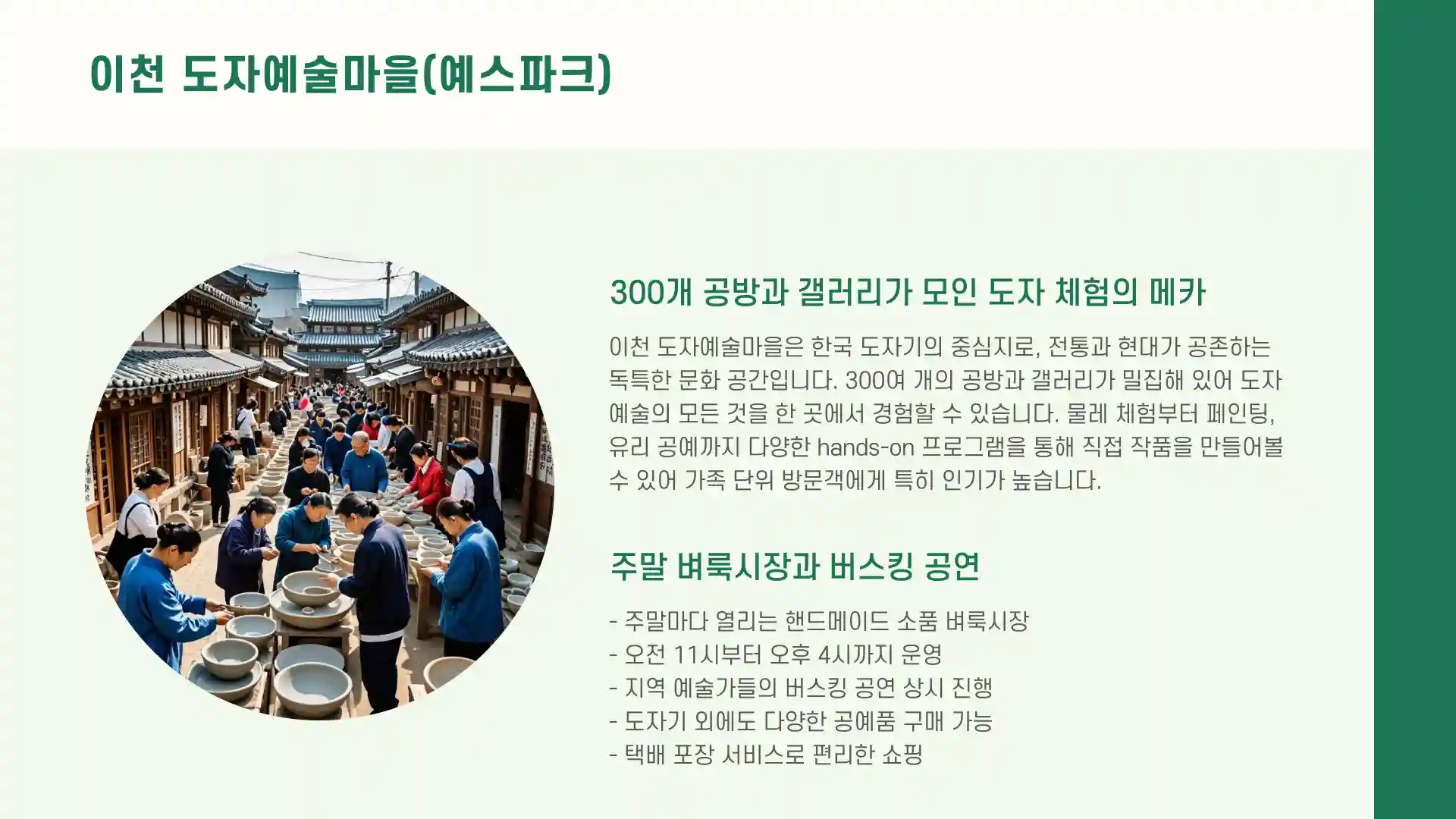 이천 도자예술마을(예스파크)

300개 공방과 갤러리가 모인 도자 체험의 메카

이천 도자예술마을은 한국 도자기의 중심지로, 전통과 현대가 공존하는 독특한 문화 공간입니다. 300여 개의 공방과 갤러리가 밀집해 있어 도자 예술의 모든 것을 한 곳에서 경험할 수 있습니다. 물레 체험부터 페인팅, 유리 공예까지 다양한 hands-on 프로그램을 통해 직접 작품을 만들어볼 수 있어 가족 단위 방문객에게 특히 인기가 높습니다.

주말 벼룩시장과 버스킹 공연

- 주말마다 열리는 핸드메이드 소품 벼룩시장
- 오전 11시부터 오후 4시까지 운영
- 지역 예술가들의 버스킹 공연 상시 진행
- 도자기 외에도 다양한 공예품 구매 가능
- 택배 포장 서비스로 편리한 쇼핑